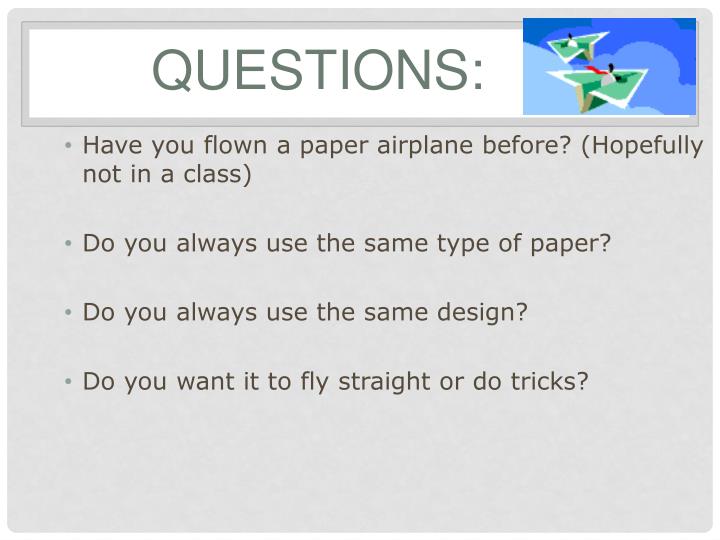 QUESTIONS:

• Have you flown a paper airplane before? (Hopefully not in a class)

• Do you always use the same type of paper?

• Do you always use the same design?

• Do you want it to fly straight or do tricks?